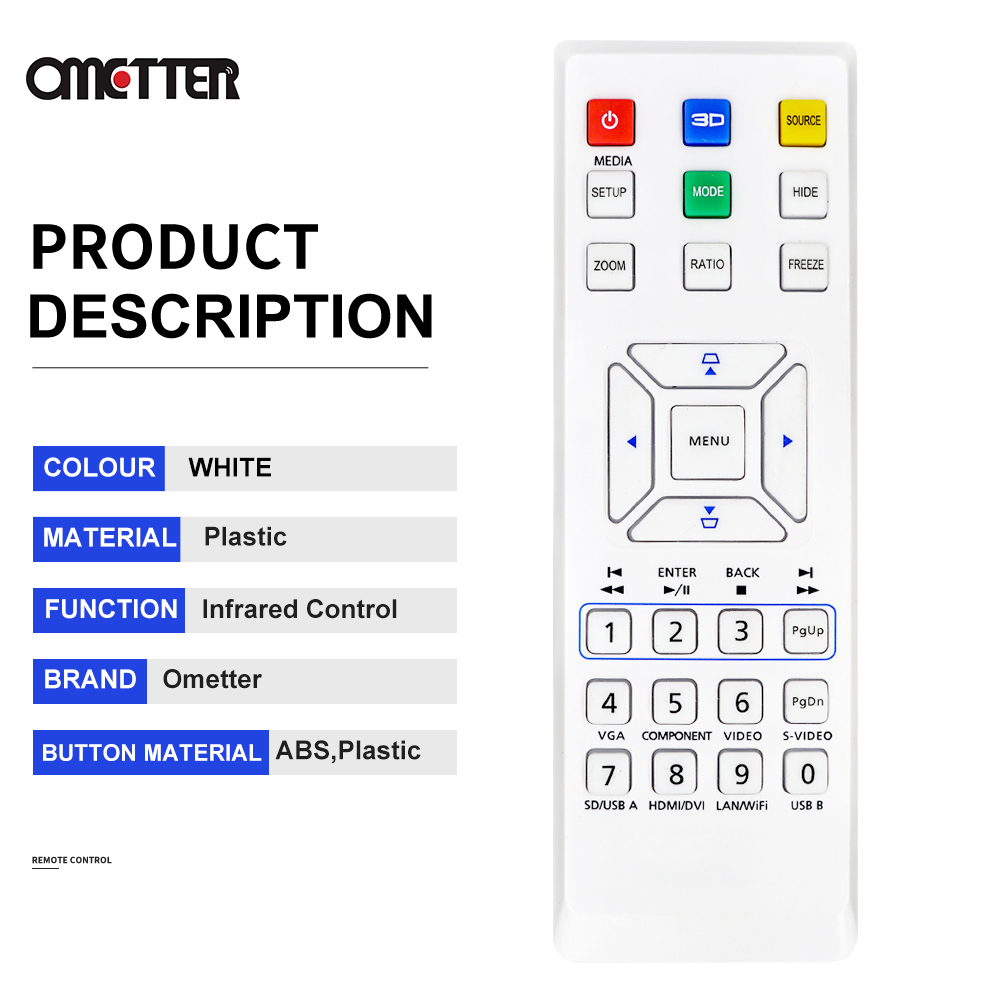 OMETTER

PRODUCT DESCRIPTION

| COLOUR | WHITE |
|---|---|
| MATERIAL | Plastic |
| FUNCTION | Infrared Control |
| BRAND | Ometter |
| BUTTON MATERIAL | ABS,Plastic |

REMOTE CONTROL

3D
SOURCE
MEDIA
SETUP
MODE
HIDE
ZOOM
RATIO
FREEZE
MENU
ENTER
BACK
1
2
3
PgUp
4
5
6
PgDn
VGA
COMPONENT
VIDEO
S-VIDEO
7
8
9
0
SD/USB A
HDMI/DVI
LAN/WiFi
USB B